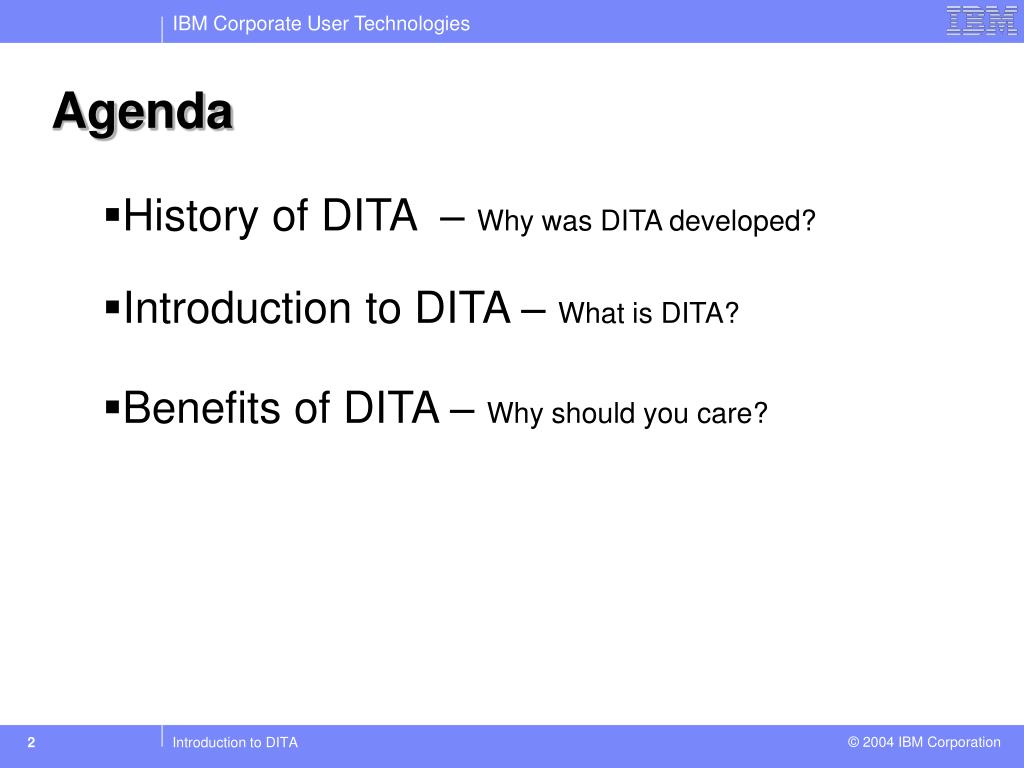 IBM Corporate User Technologies

IBM

Agenda

▪History of DITA – Why was DITA developed?

▪Introduction to DITA – What is DITA?

▪Benefits of DITA – Why should you care?

2

Introduction to DITA

© 2004 IBM Corporation